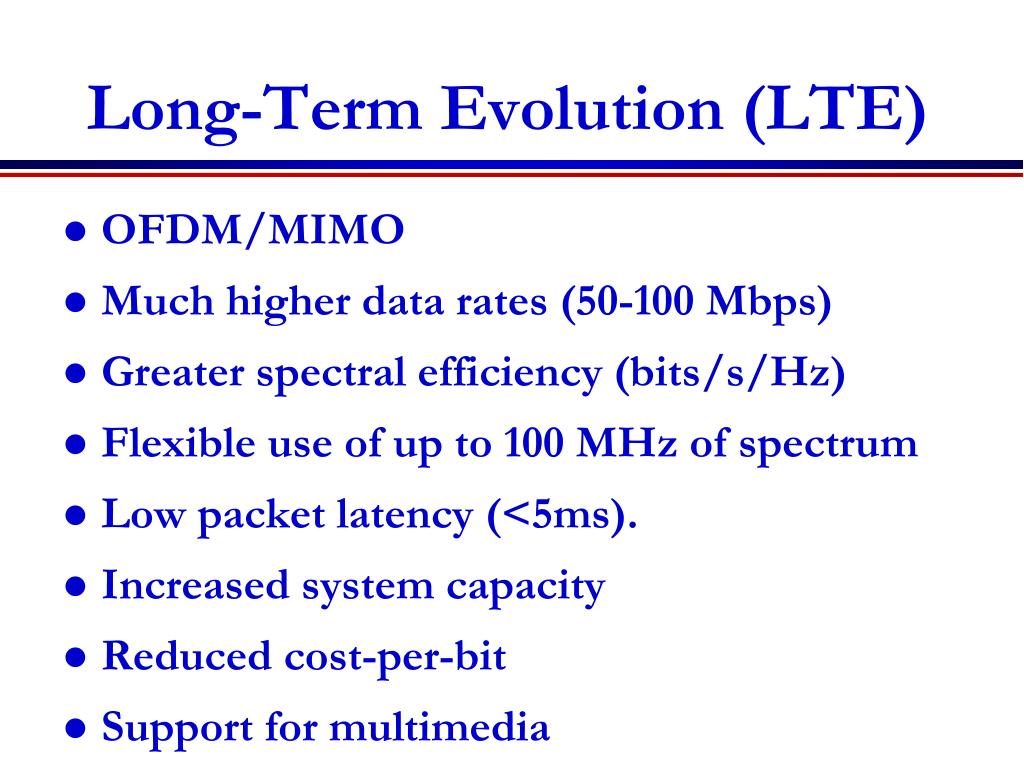 Long-Term Evolution (LTE)

- OFDM/MIMO
- Much higher data rates (50-100 Mbps)
- Greater spectral efficiency (bits/s/Hz)
- Flexible use of up to 100 MHz of spectrum
- Low packet latency (<5ms).
- Increased system capacity
- Reduced cost-per-bit
- Support for multimedia